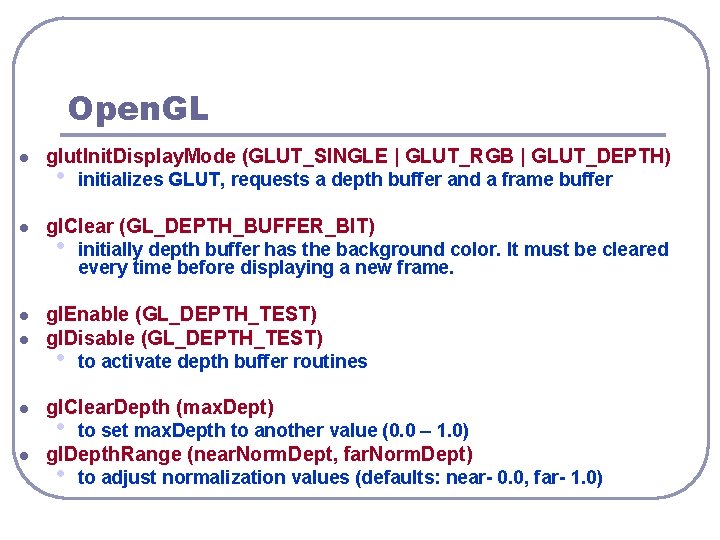 OpenGL

- glutInitDisplayMode (GLUT_SINGLE | GLUT_RGB | GLUT_DEPTH)
  - initializes GLUT, requests a depth buffer and a frame buffer

- glClear (GL_DEPTH_BUFFER_BIT)
  - initially depth buffer has the background color. It must be cleared every time before displaying a new frame.

- glEnable (GL_DEPTH_TEST)
- glDisable (GL_DEPTH_TEST)
  - to activate depth buffer routines

- glClearDepth (maxDept)
  - to set maxDepth to another value (0.0 – 1.0)
- glDepthRange (nearNormDept, farNormDept)
  - to adjust normalization values (defaults: near- 0.0, far- 1.0)